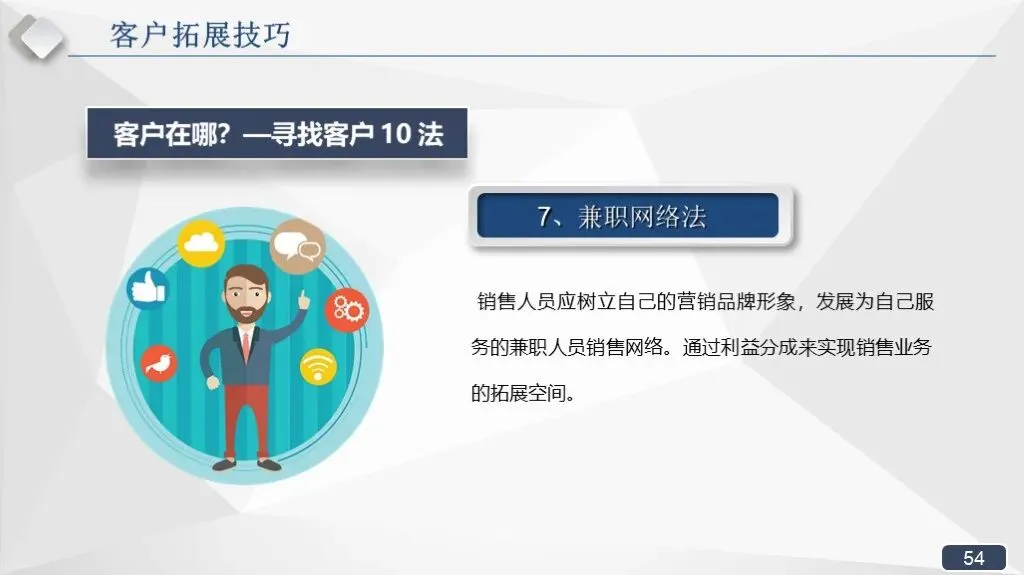 客户拓展技巧

客户在哪？—寻找客户 10 法

7、兼职网络法

销售人员应树立自己的营销品牌形象，发展为自己服务的兼职人员销售网络。通过利益分成来实现销售业务的拓展空间。

54